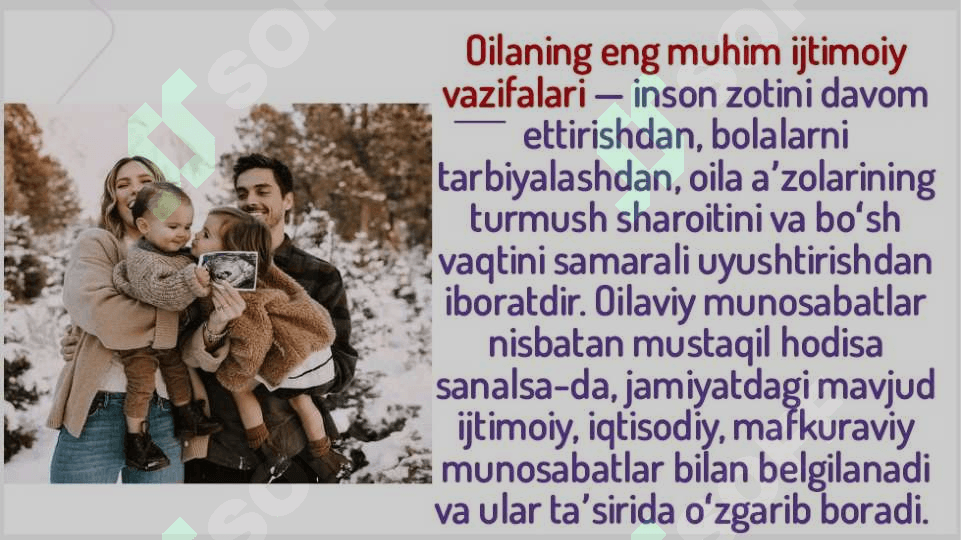 Oilaning eng muhim ijtimoiy vazifalari — inson zotini davom ettirishdan, bolalarni tarbiyalashdan, oila a’zolarining turmush sharoitini va bo‘sh vaqtini samarali uyushtirishdan iboratdir. Oilaviy munosabatlar nisbatan mustaqil hodisa sanalsa-da, jamiyatdagi mavjud ijtimoiy, iqtisodiy, mafkuraviy munosabatlar bilan belgilanadi va ular ta’sirida o‘zgarib boradi.